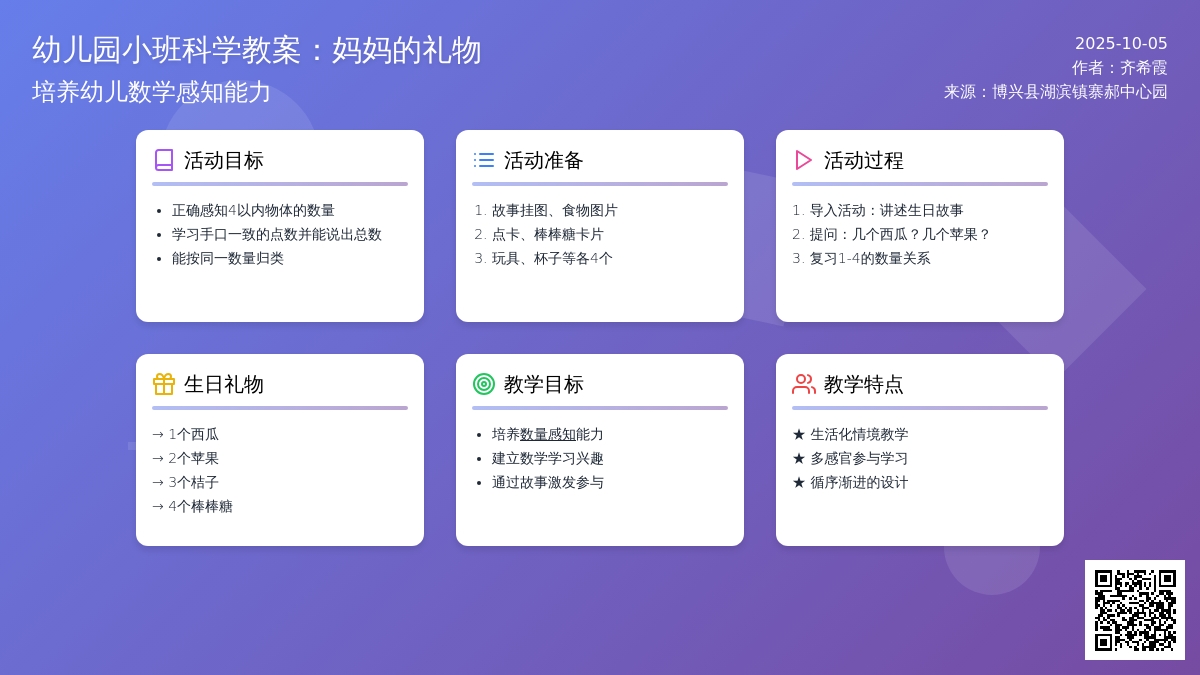 幼儿园小班科学教案：妈妈的礼物
培养幼儿数学感知能力

2025-10-05
作者：齐希霞
来源：博兴县湖滨镇寨郝中心园

活动目标
- 正确感知4以内物体的数量
- 学习手口一致的点数并能说出总数
- 能按同一数量归类

活动准备
1. 故事挂图、食物图片
2. 点卡、棒棒糖卡片
3. 玩具、杯子等各4个

活动过程
1. 导入活动：讲述生日故事
2. 提问：几个西瓜？几个苹果？
3. 复习1-4的数量关系

生日礼物
→ 1个西瓜
→ 2个苹果
→ 3个桔子
→ 4个棒棒糖

教学目标
- 培养数量感知能力
- 建立数学学习兴趣
- 通过故事激发参与

教学特点
★ 生活化情境教学
★ 多感官参与学习
★ 循序渐进的设计